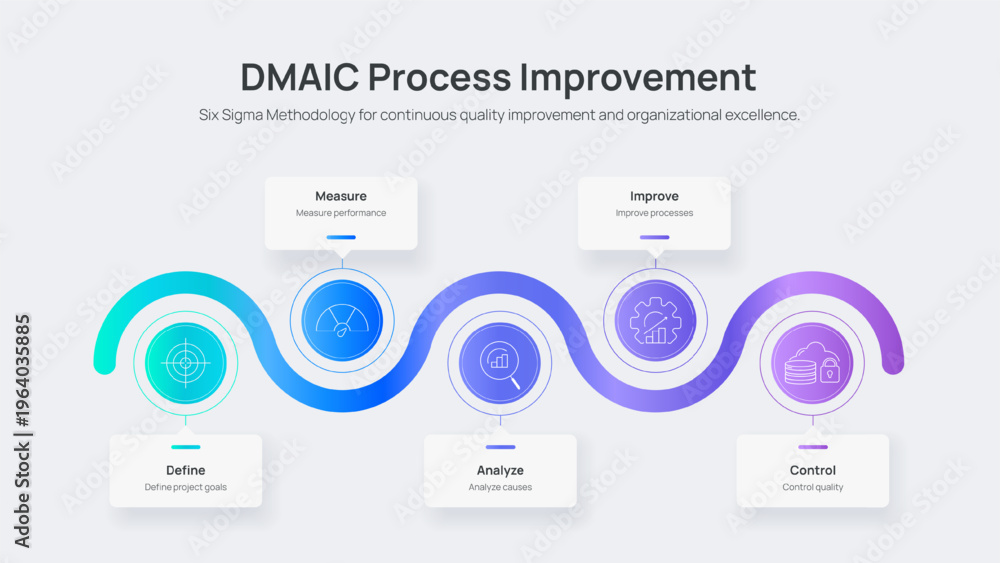 DMAIC Process Improvement

Six Sigma Methodology for continuous quality improvement and organizational excellence.

Measure
Measure performance

Improve
Improve processes

Define
Define project goals

Analyze
Analyze causes

Control
Control quality

Adobe Stock | #1964035885